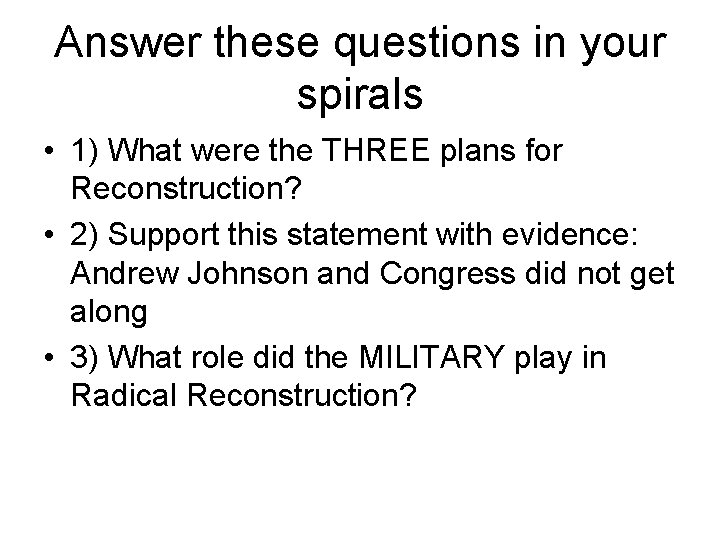 Answer these questions in your spirals

• 1) What were the THREE plans for Reconstruction?

• 2) Support this statement with evidence: Andrew Johnson and Congress did not get along

• 3) What role did the MILITARY play in Radical Reconstruction?